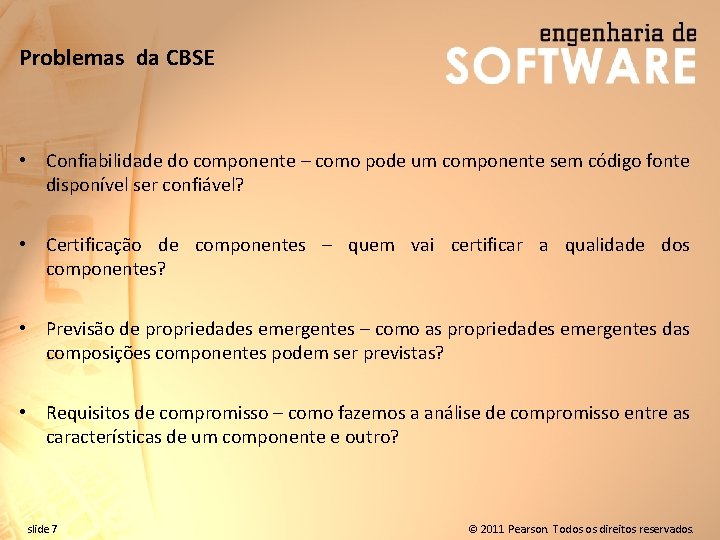 Problemas da CBSE

engenharia de
SOFTWARE

• Confiabilidade do componente – como pode um componente sem código fonte disponível ser confiável?

• Certificação de componentes – quem vai certificar a qualidade dos componentes?

• Previsão de propriedades emergentes – como as propriedades emergentes das composições componentes podem ser previstas?

• Requisitos de compromisso – como fazemos a análise de compromisso entre as características de um componente e outro?

slide 7

© 2011 Pearson. Todos os direitos reservados.